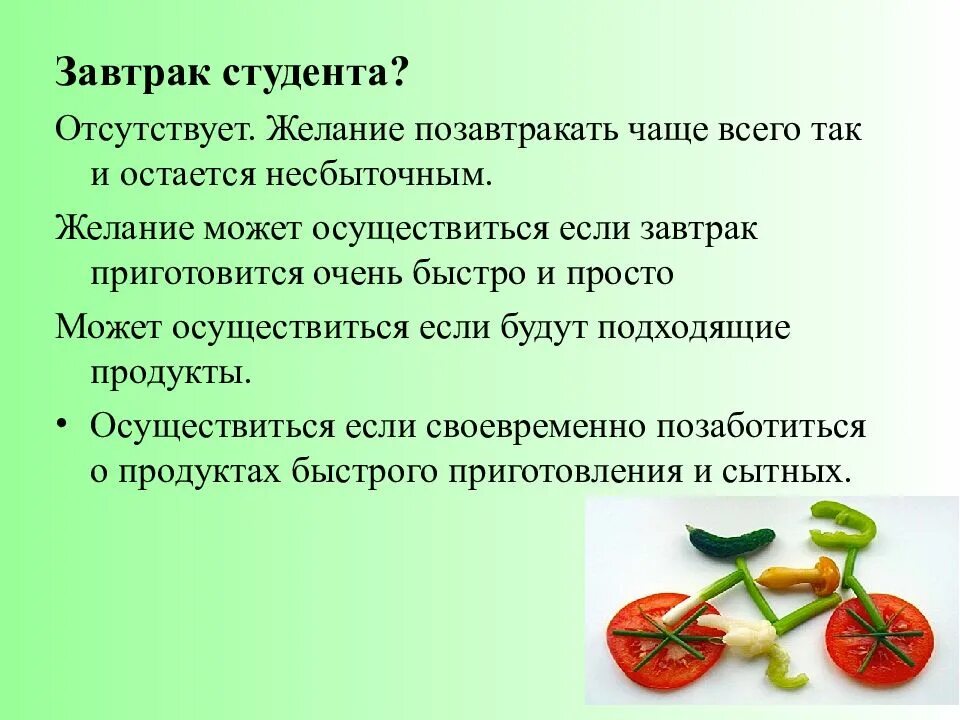 Завтрак студента?

Отсутствует. Желание позавтракать чаще всего так и остается несбыточным.

Желание может осуществиться если завтрак приготовится очень быстро и просто

Может осуществиться если будут подходящие продукты.

• Осуществиться если своевременно позаботиться о продуктах быстрого приготовления и сытных.